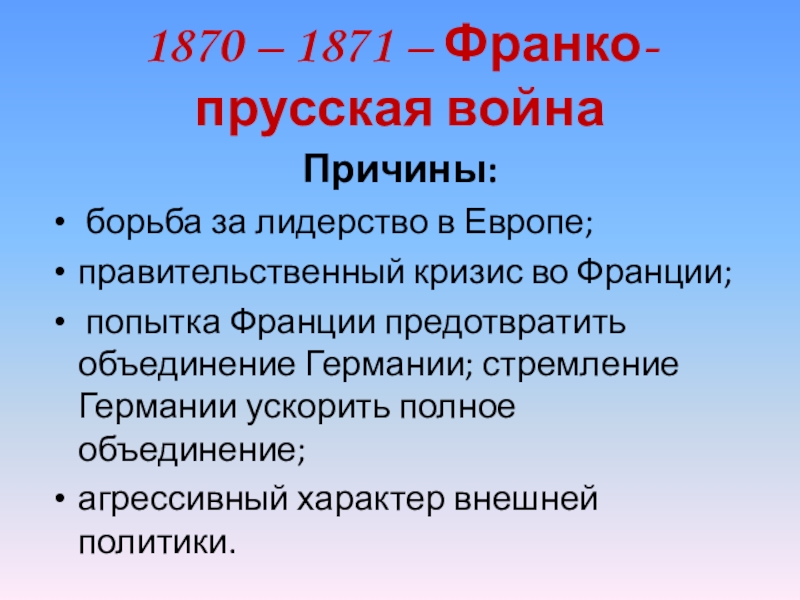 1870 – 1871 – Франко-прусская война

Причины:

• борьба за лидерство в Европе;
• правительственный кризис во Франции;
• попытка Франции предотвратить объединение Германии; стремление Германии ускорить полное объединение;
• агрессивный характер внешней политики.